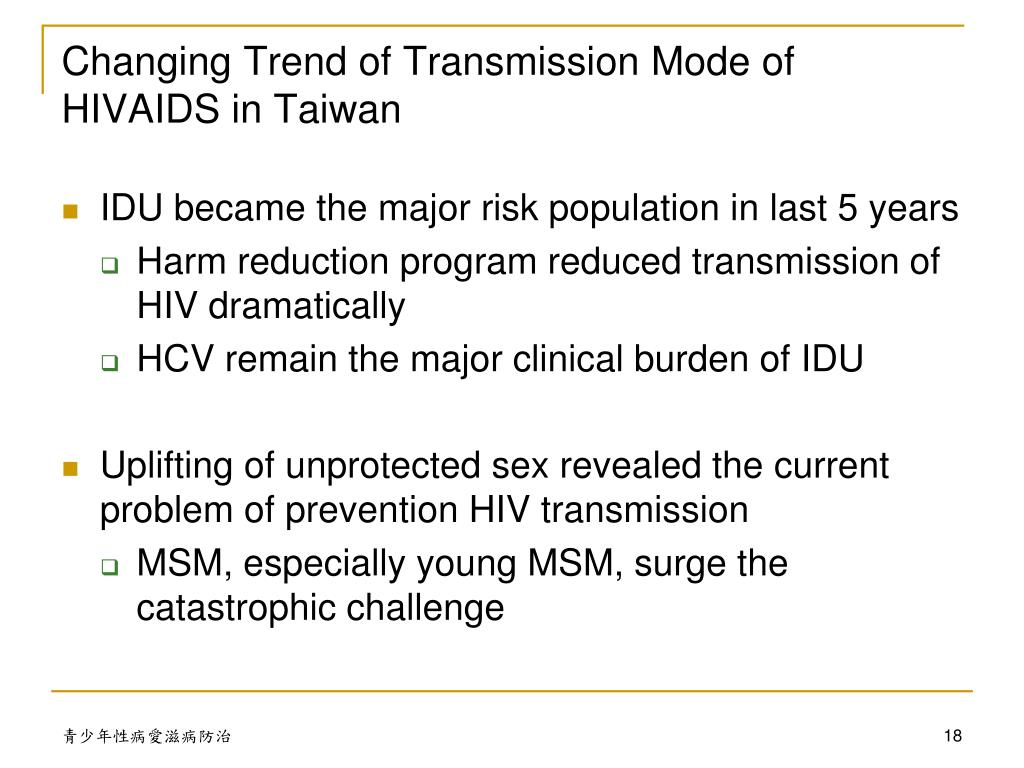 Changing Trend of Transmission Mode of HIVAIDS in Taiwan

IDU became the major risk population in last 5 years

Harm reduction program reduced transmission of HIV dramatically

HCV remain the major clinical burden of IDU

Uplifting of unprotected sex revealed the current problem of prevention HIV transmission

MSM, especially young MSM, surge the catastrophic challenge

青少年性病愛滋病防治

18